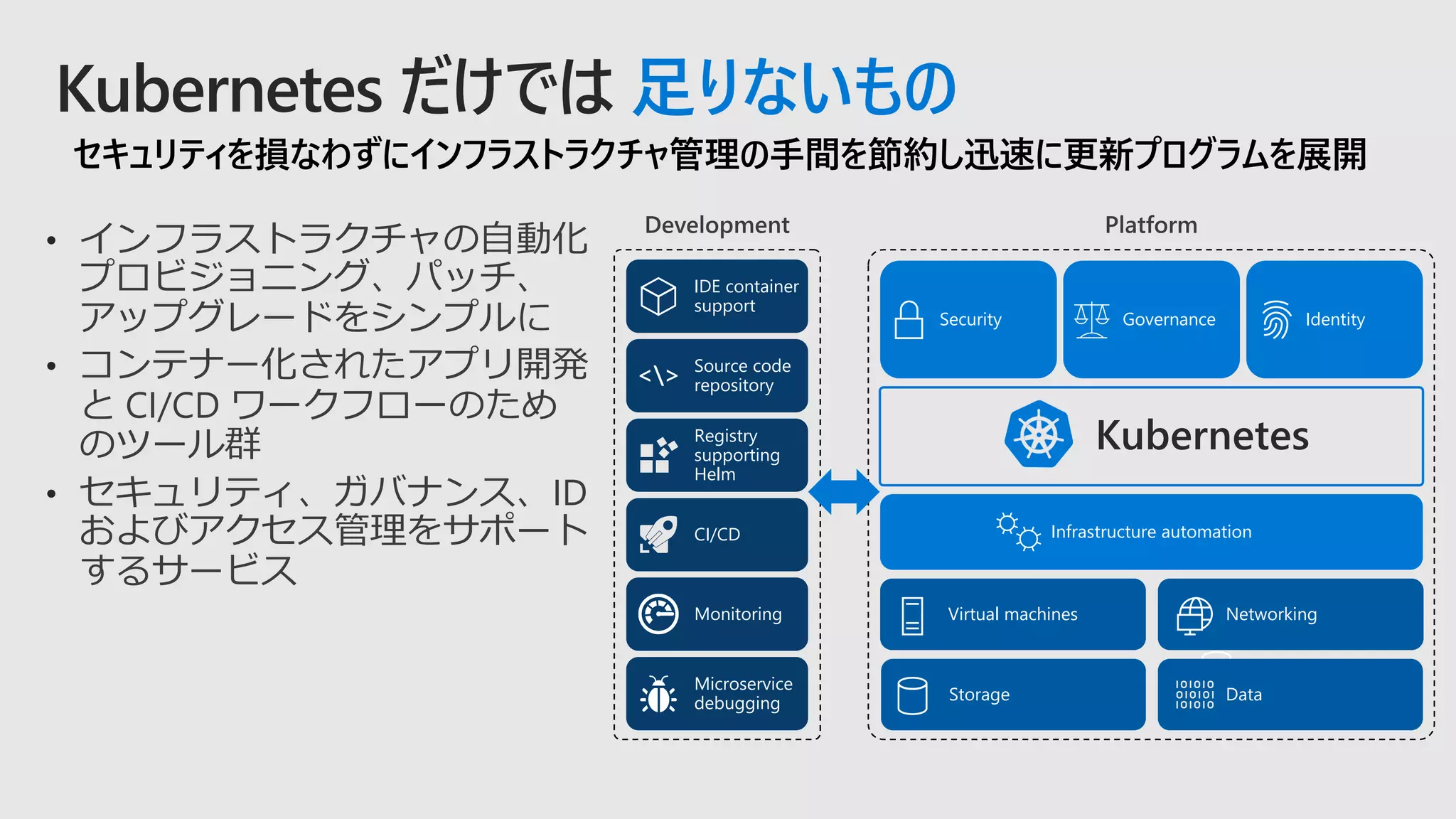 Kubernetes だけでは 足りないもの

セキュリティを損なわずにインフラストラクチャ管理の手間を節約し迅速に更新プログラムを展開

• インフラストラクチャの自動化
プロビジョニング、パッチ、アップグレードをシンプルに
• コンテナー化されたアプリ開発と CI/CD ワークフローのためのツール群
• セキュリティ、ガバナンス、ID およびアクセス管理をサポートするサービス

Development

IDE container support

Source code repository

Registry supporting Helm

CI/CD

Monitoring

Microservice debugging

Platform

Security

Governance

Identity

Kubernetes

Infrastructure automation

Virtual machines

Networking

Storage

Data